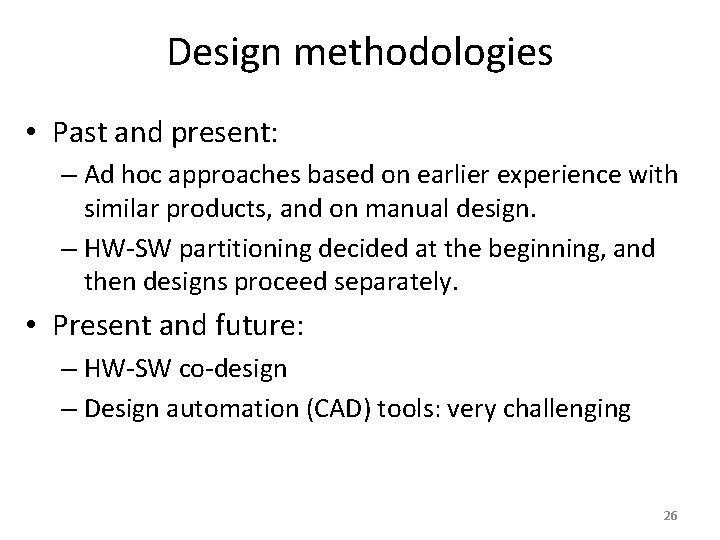 Design methodologies

• Past and present:
– Ad hoc approaches based on earlier experience with similar products, and on manual design.
– HW-SW partitioning decided at the beginning, and then designs proceed separately.

• Present and future:
– HW-SW co-design
– Design automation (CAD) tools: very challenging

26